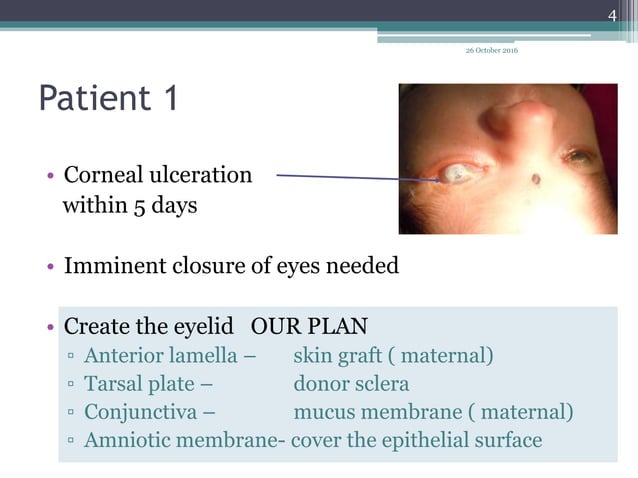 4

26 October 2016

Patient 1

• Corneal ulceration within 5 days

• Imminent closure of eyes needed

• Create the eyelid OUR PLAN
▫ Anterior lamella – skin graft ( maternal)
▫ Tarsal plate – donor sclera
▫ Conjunctiva – mucus membrane ( maternal)
▫ Amniotic membrane- cover the epithelial surface